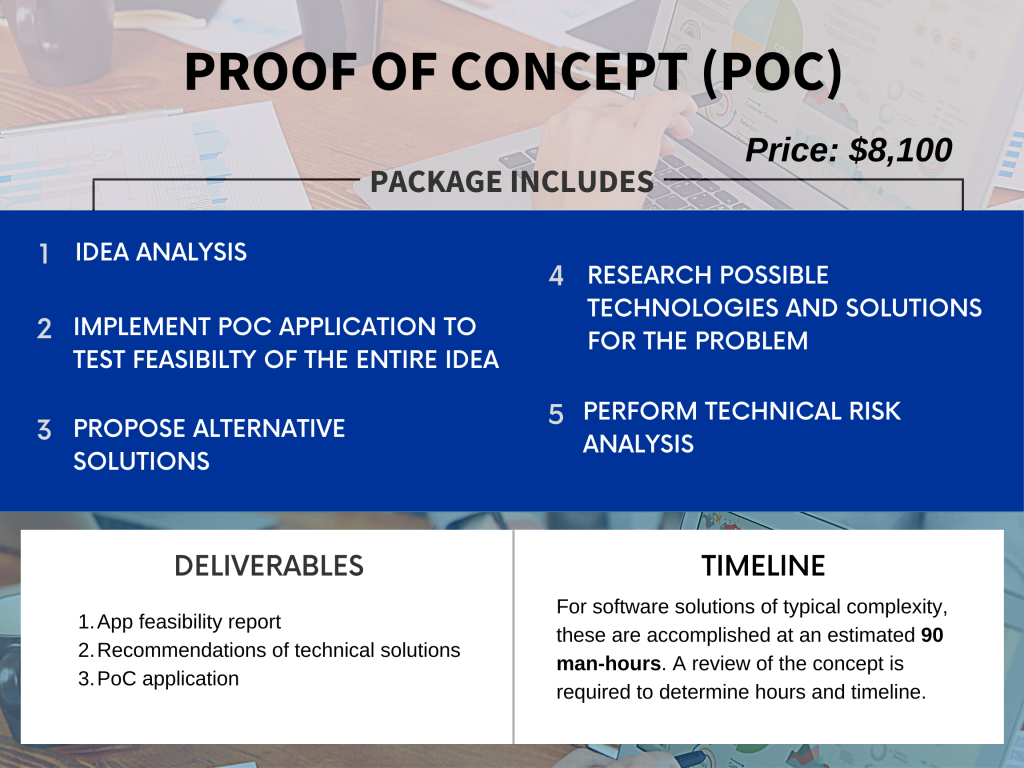 PROOF OF CONCEPT (POC)

Price: $8,100

PACKAGE INCLUDES

1 IDEA ANALYSIS

2 IMPLEMENT POC APPLICATION TO TEST FEASIBILTY OF THE ENTIRE IDEA

3 PROPOSE ALTERNATIVE SOLUTIONS

4 RESEARCH POSSIBLE TECHNOLOGIES AND SOLUTIONS FOR THE PROBLEM

5 PERFORM TECHNICAL RISK ANALYSIS

DELIVERABLES

1. App feasibility report
2. Recommendations of technical solutions
3. PoC application

TIMELINE

For software solutions of typical complexity, these are accomplished at an estimated 90 man-hours. A review of the concept is required to determine hours and timeline.